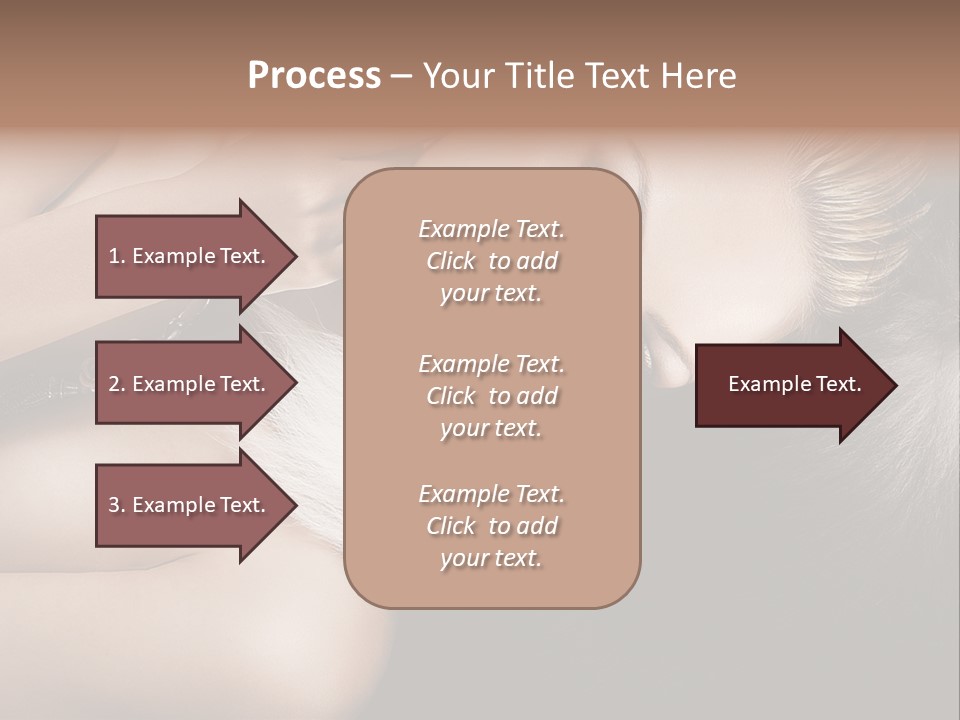 Process – Your Title Text Here

1. Example Text.

2. Example Text.

3. Example Text.

Example Text. Click to add your text.

Example Text. Click to add your text.

Example Text. Click to add your text.

Example Text.